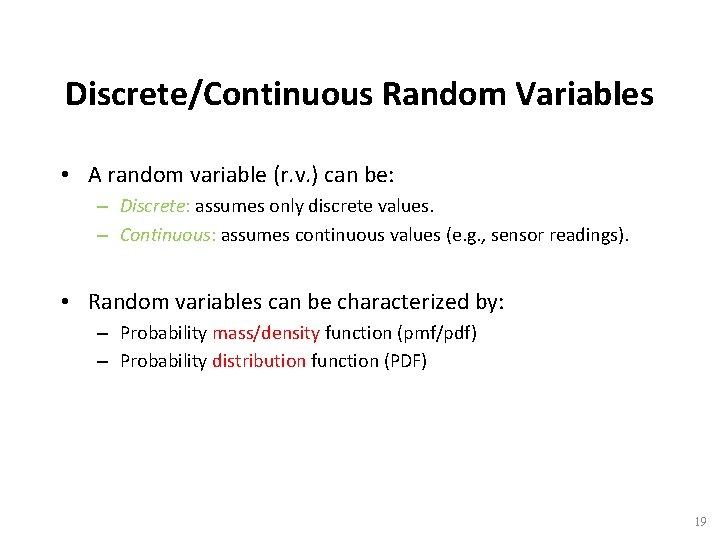 Discrete/Continuous Random Variables

• A random variable (r.v.) can be:
– Discrete: assumes only discrete values.
– Continuous: assumes continuous values (e.g., sensor readings).

• Random variables can be characterized by:
– Probability mass/density function (pmf/pdf)
– Probability distribution function (PDF)

19